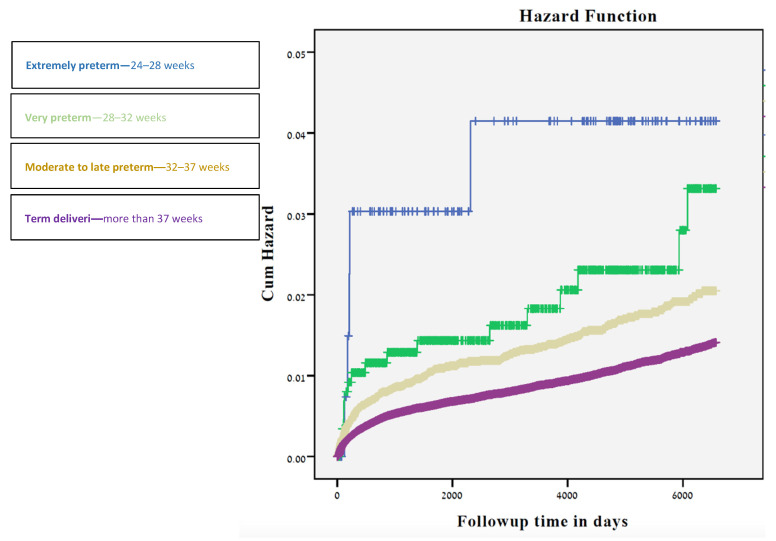 Extremely preterm—24–28 weeks

Very preterm—28–32 weeks

Moderate to late preterm—32–37 weeks

Term deliveri—more than 37 weeks

Hazard Function

Cum Hazard

0.05
0.04
0.03
0.02
0.01
0.00

0
2000
4000
6000

Followup time in days